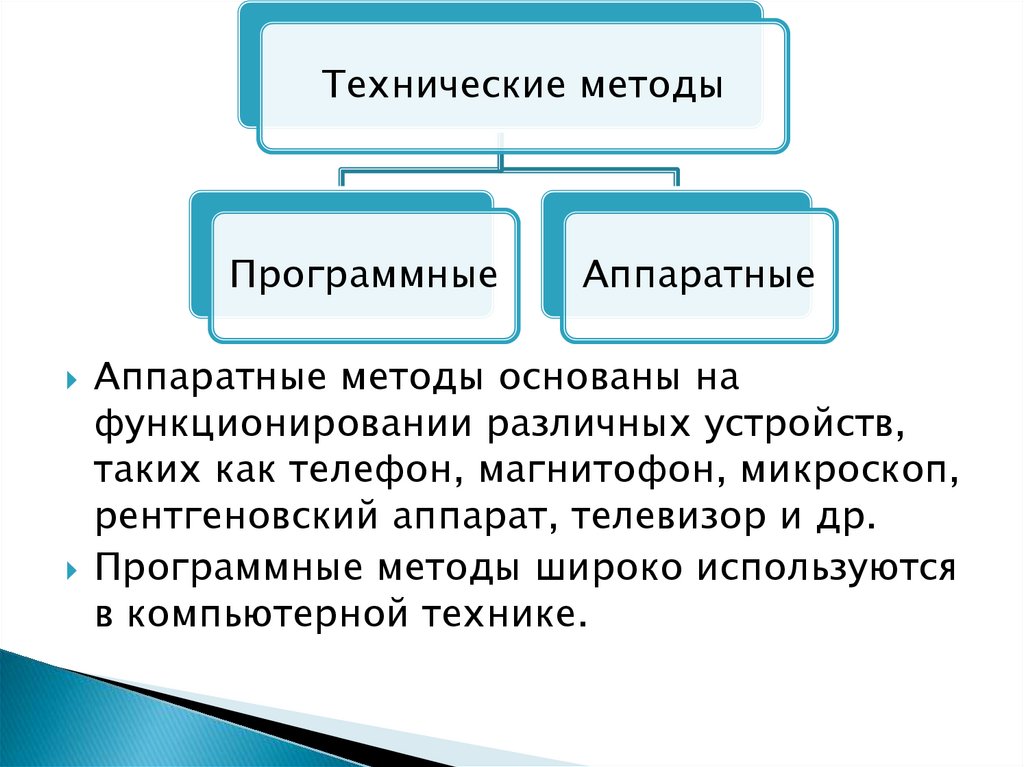 Технические методы

Программные

Аппаратные

Аппаратные методы основаны на функционировании различных устройств, таких как телефон, магнитофон, микроскоп, рентгеновский аппарат, телевизор и др.

Программные методы широко используются в компьютерной технике.